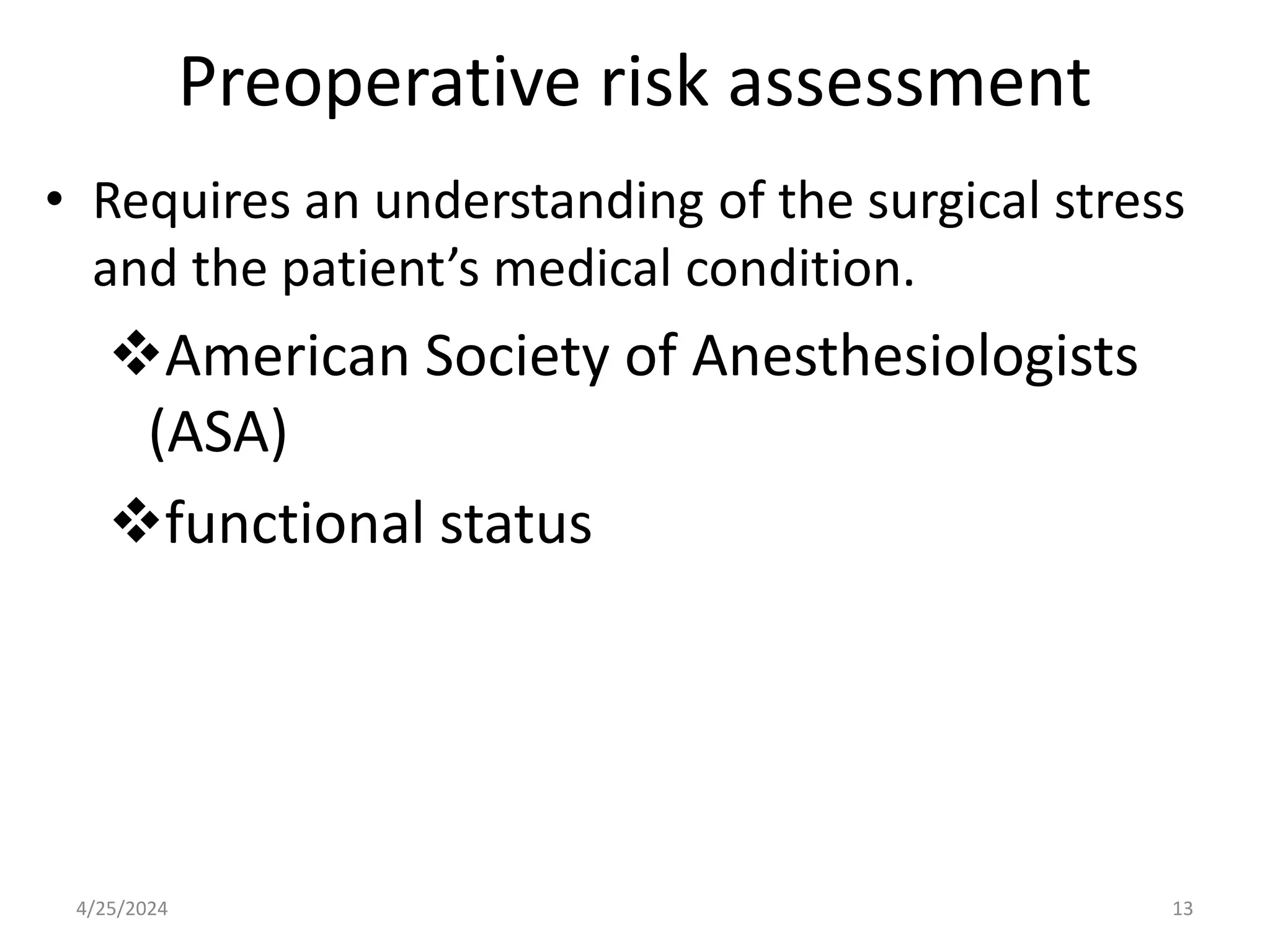 Preoperative risk assessment

• Requires an understanding of the surgical stress and the patient’s medical condition.

❖American Society of Anesthesiologists (ASA)

❖functional status

4/25/2024

13